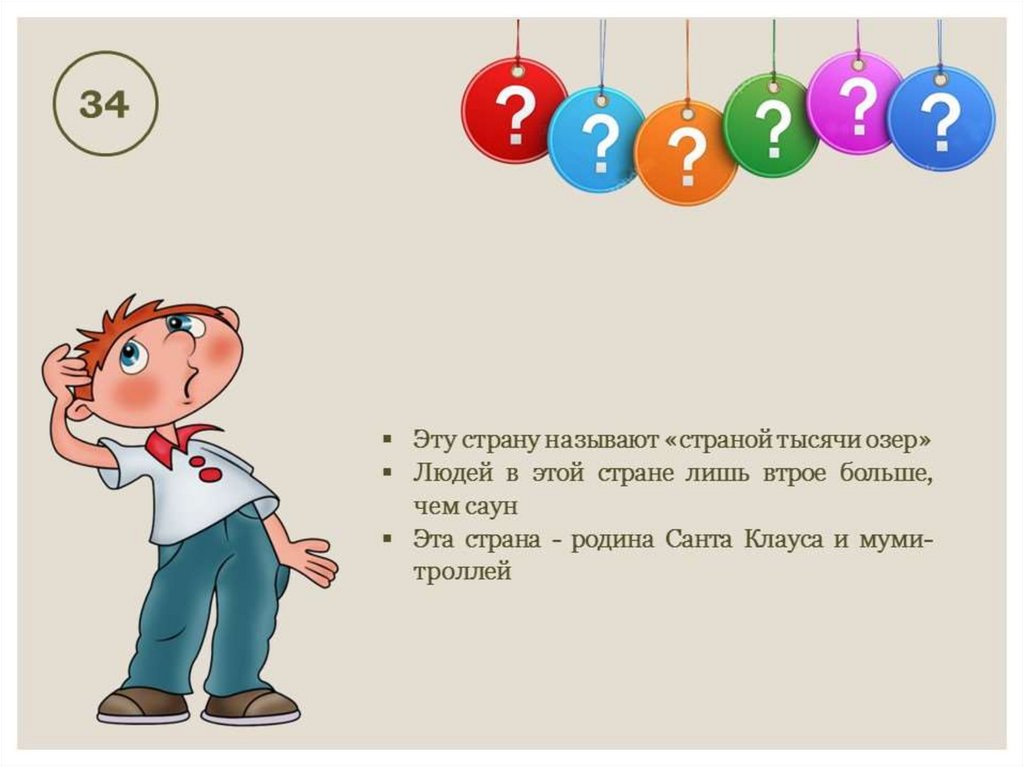 34

?
?
?
?
?
?

▪ Эту страну называют «страной тысячи озер»
▪ Людей в этой стране лишь втрое больше, чем саун
▪ Эта страна - родина Санта Клауса и муми-троллей